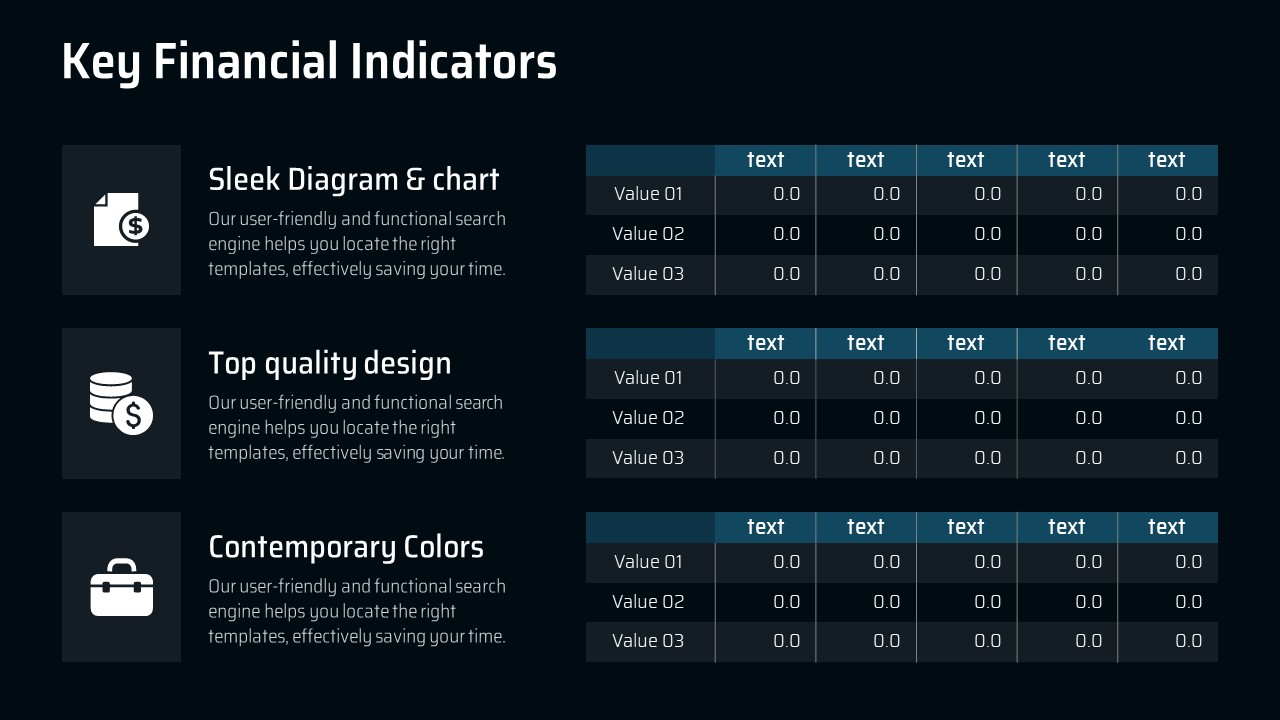 Key Financial Indicators

Sleek Diagram & chart
Our user-friendly and functional search engine helps you locate the right templates, effectively saving your time.

| | text | text | text | text | text |
|---|---|---|---|---|---|
| Value 01 | 0.0 | 0.0 | 0.0 | 0.0 | 0.0 |
| Value 02 | 0.0 | 0.0 | 0.0 | 0.0 | 0.0 |
| Value 03 | 0.0 | 0.0 | 0.0 | 0.0 | 0.0 |

Top quality design
Our user-friendly and functional search engine helps you locate the right templates, effectively saving your time.

| | text | text | text | text | text |
|---|---|---|---|---|---|
| Value 01 | 0.0 | 0.0 | 0.0 | 0.0 | 0.0 |
| Value 02 | 0.0 | 0.0 | 0.0 | 0.0 | 0.0 |
| Value 03 | 0.0 | 0.0 | 0.0 | 0.0 | 0.0 |

Contemporary Colors
Our user-friendly and functional search engine helps you locate the right templates, effectively saving your time.

| | text | text | text | text | text |
|---|---|---|---|---|---|
| Value 01 | 0.0 | 0.0 | 0.0 | 0.0 | 0.0 |
| Value 02 | 0.0 | 0.0 | 0.0 | 0.0 | 0.0 |
| Value 03 | 0.0 | 0.0 | 0.0 | 0.0 | 0.0 |